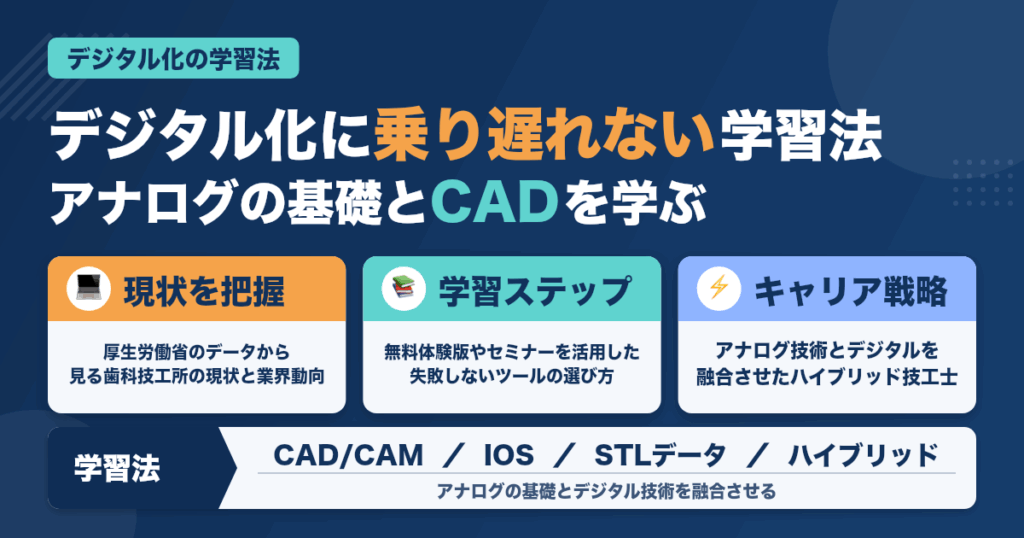 デジタル化の学習法

デジタル化に乗り遅れない学習法
アナログの基礎とCADを学ぶ

現状を把握

厚生労働省のデータから
見る歯科技工所の現状と業界動向

学習ステップ

無料体験版やセミナーを活用した
失敗しないツールの選び方

キャリア戦略

アナログ技術とデジタルを
融合させたハイブリッド技工士

学習法

CAD/CAM / IOS / STLデータ / ハイブリッド

アナログの基礎とデジタル技術を融合させる